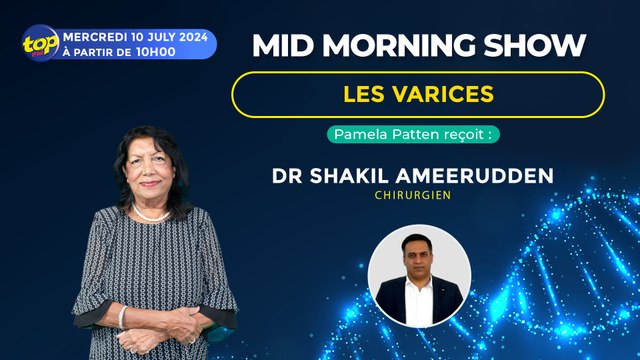 top FM

MERCREDI 10 JULY 2024
À PARTIR DE 10H00

MID MORNING SHOW

LES VARICES

Pamela Patten reçoit :

DR SHAKIL AMEERUDDEN
CHIRURGIEN